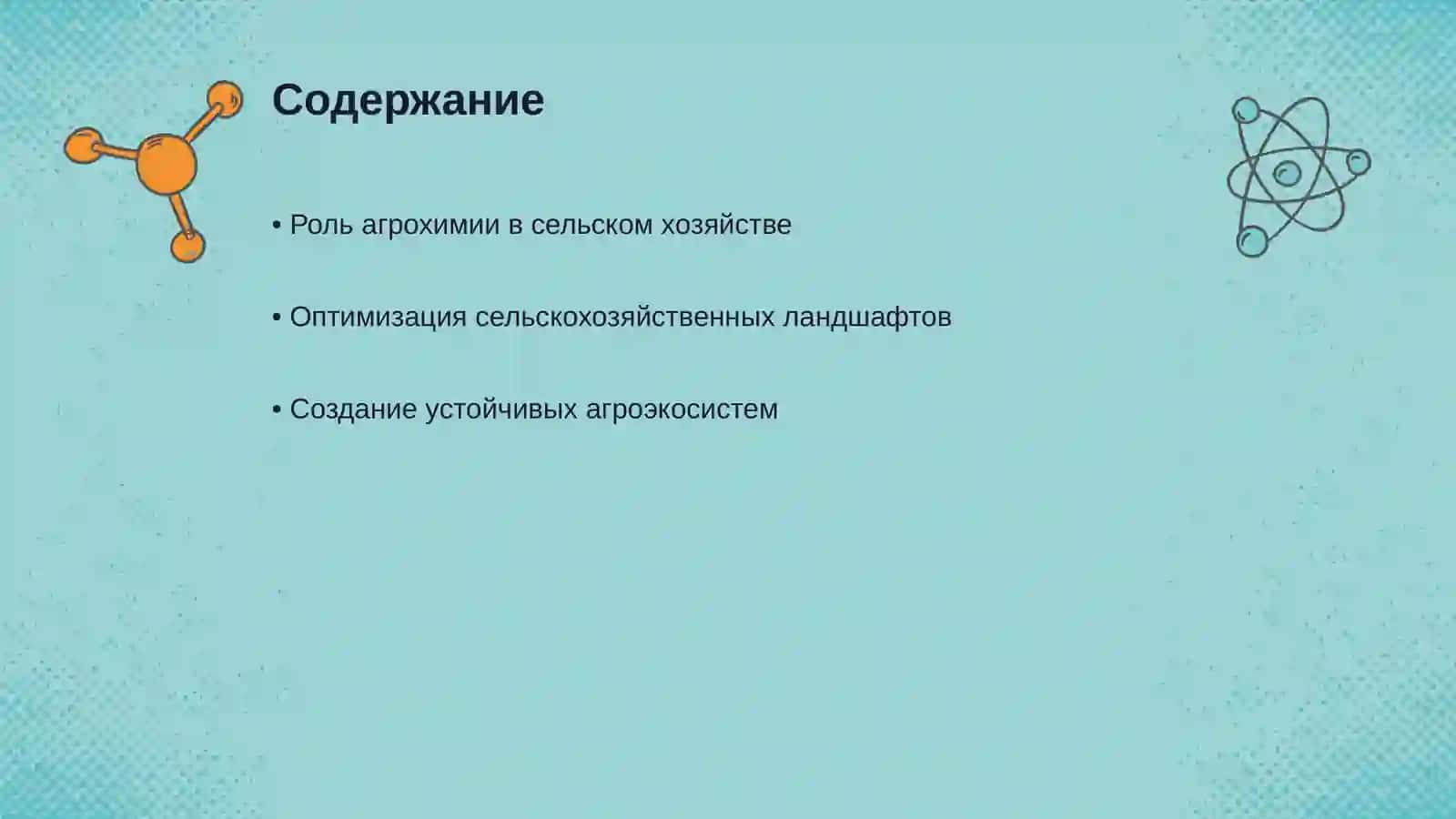 Содержание

• Роль агрохимии в сельском хозяйстве

• Оптимизация сельскохозяйственных ландшафтов

• Создание устойчивых агроэкосистем